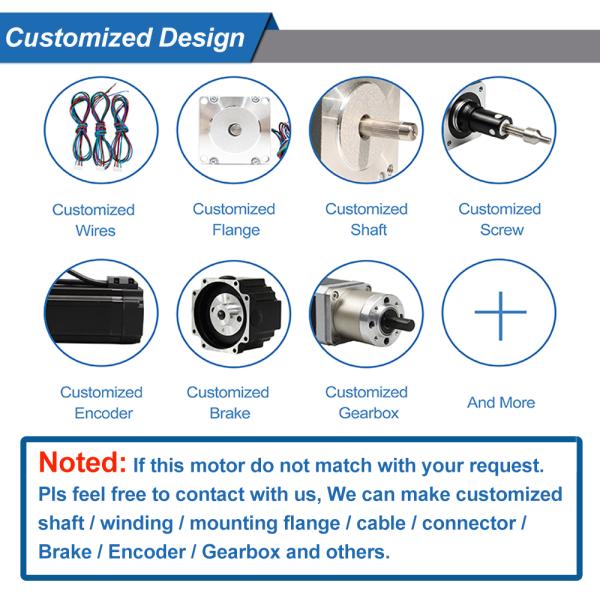 Customized Design

Customized Wires

Customized Flange

Customized Shaft

Customized Screw

Customized Encoder

Customized Brake

Customized Gearbox

And More

Noted: If this motor do not match with your request. Pls feel free to contact with us, We can make customized shaft / winding / mounting flange / cable / connector / Brake / Encoder / Gearbox and others.